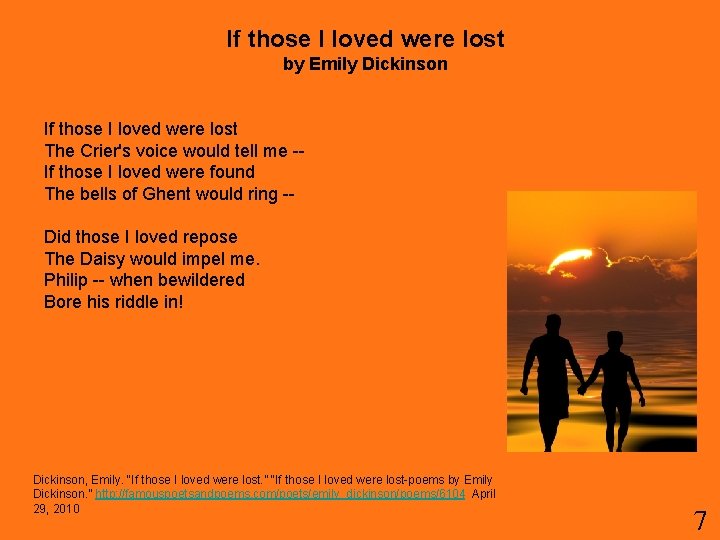 If those I loved were lost
by Emily Dickinson

If those I loved were lost
The Crier's voice would tell me --
If those I loved were found
The bells of Ghent would ring --

Did those I loved repose
The Daisy would impel me.
Philip -- when bewildered
Bore his riddle in!

Dickinson, Emily. "If those I loved were lost." "If those I loved were lost-poems by Emily Dickinson." http://famouspoetsandpoems.com/poets/emily_dickinson/poems/6104 April 29, 2010

7